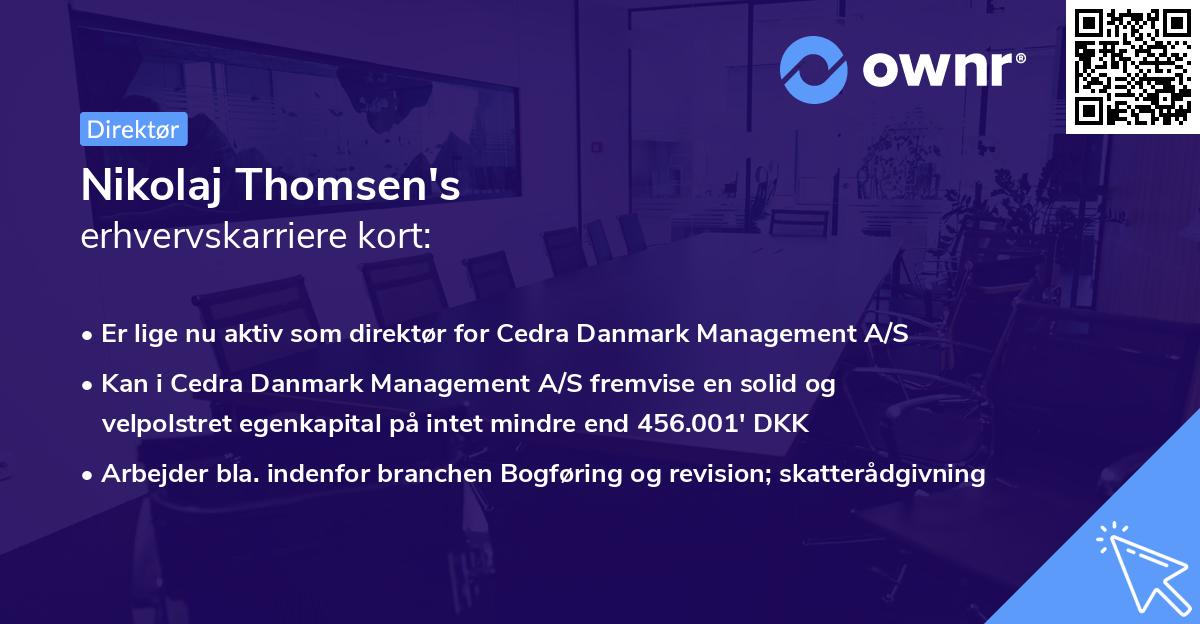 ownr®

Direktør

Nikolaj Thomsen's
erhvervskarriere kort:

• Er lige nu aktiv som direktør for Cedra Danmark Management A/S
• Kan i Cedra Danmark Management A/S fremvise en solid og velpolstret egenkapital på intet mindre end 456.001' DKK
• Arbejder bla. indenfor branchen Bogføring og revision; skatterådgivning